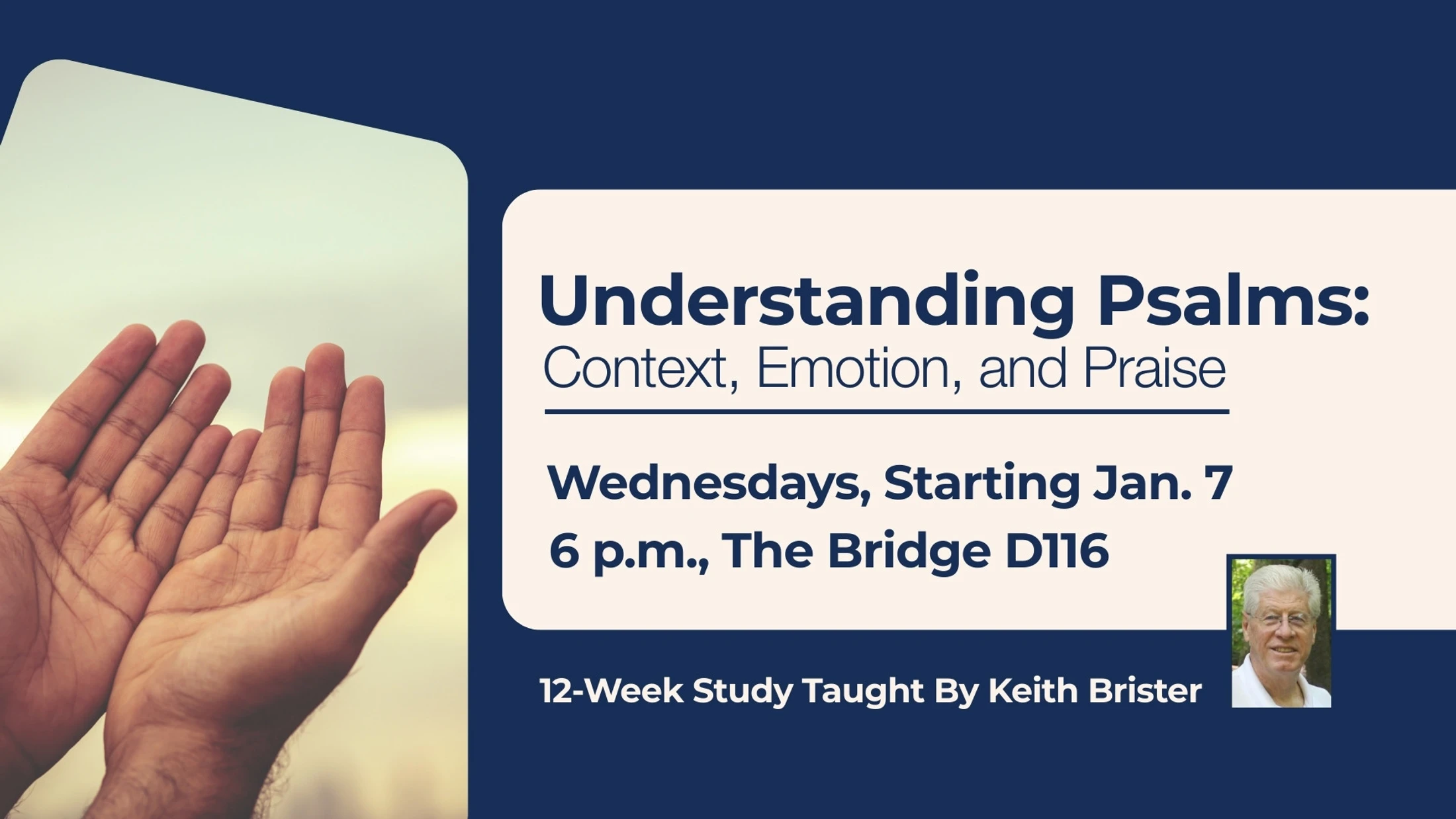 Understanding Psalms:
Context, Emotion, and Praise

Wednesdays, Starting Jan. 7
6 p.m., The Bridge D116

12-Week Study Taught By Keith Brister